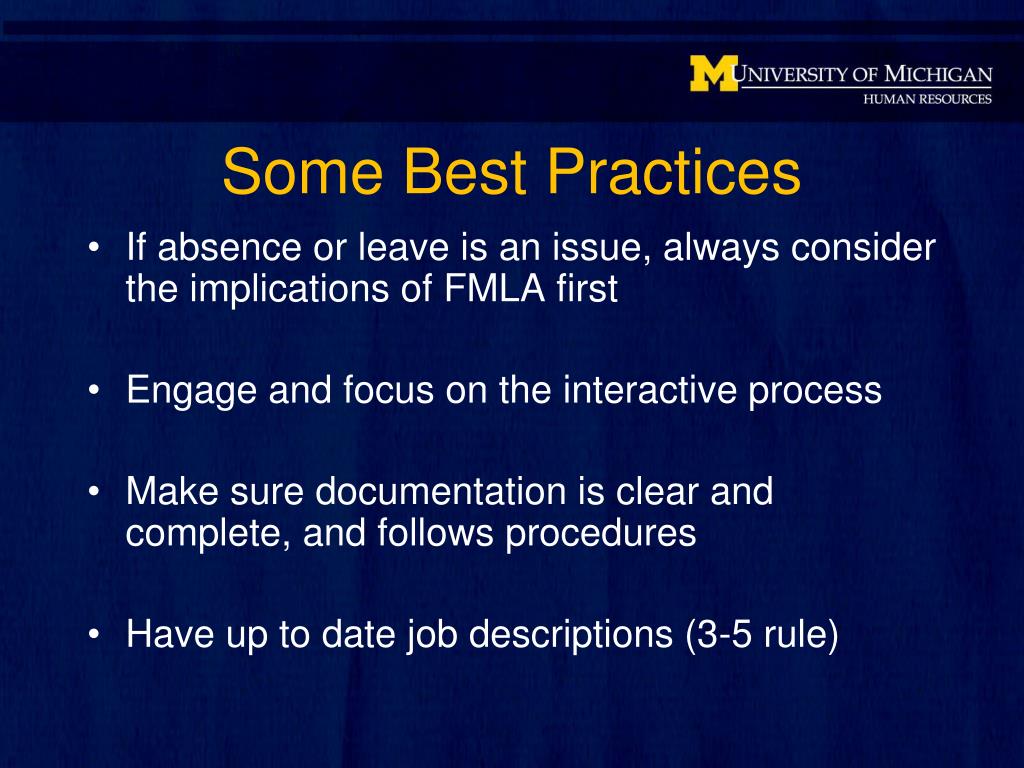 M UNIVERSITY OF MICHIGAN
HUMAN RESOURCES

Some Best Practices

• If absence or leave is an issue, always consider the implications of FMLA first

• Engage and focus on the interactive process

• Make sure documentation is clear and complete, and follows procedures

• Have up to date job descriptions (3-5 rule)